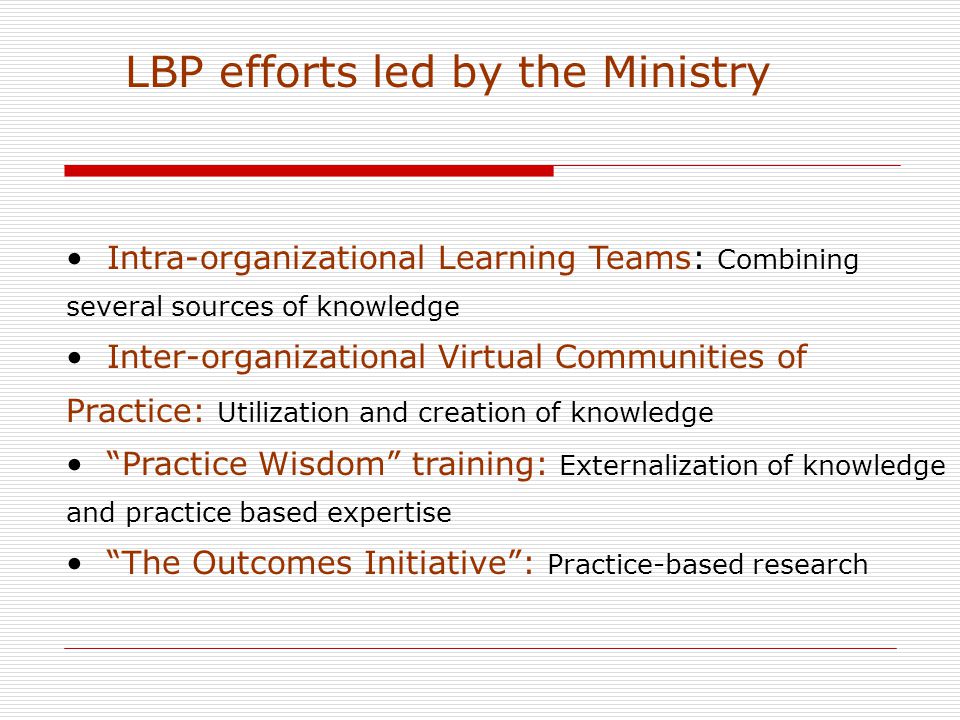 LBP efforts led by the Ministry

• Intra-organizational Learning Teams: Combining several sources of knowledge

• Inter-organizational Virtual Communities of Practice: Utilization and creation of knowledge

• “Practice Wisdom” training: Externalization of knowledge and practice based expertise

• “The Outcomes Initiative”: Practice-based research